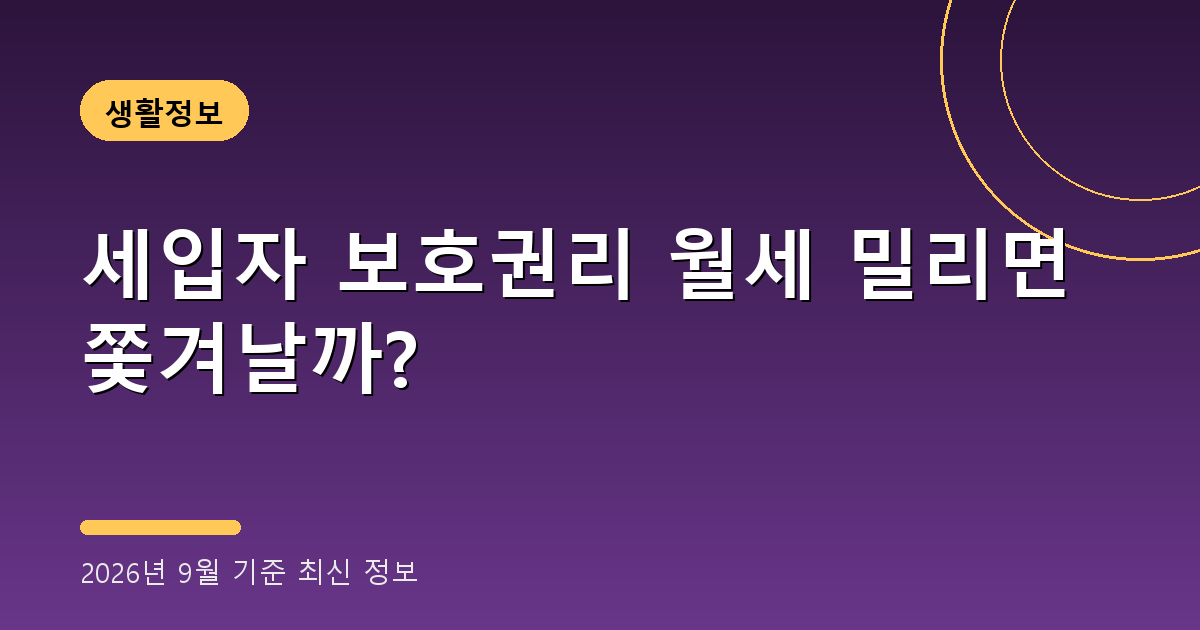 생활정보

세입자 보호권리 월세 밀리면 쫓겨날까?

2026년 9월 기준 최신 정보